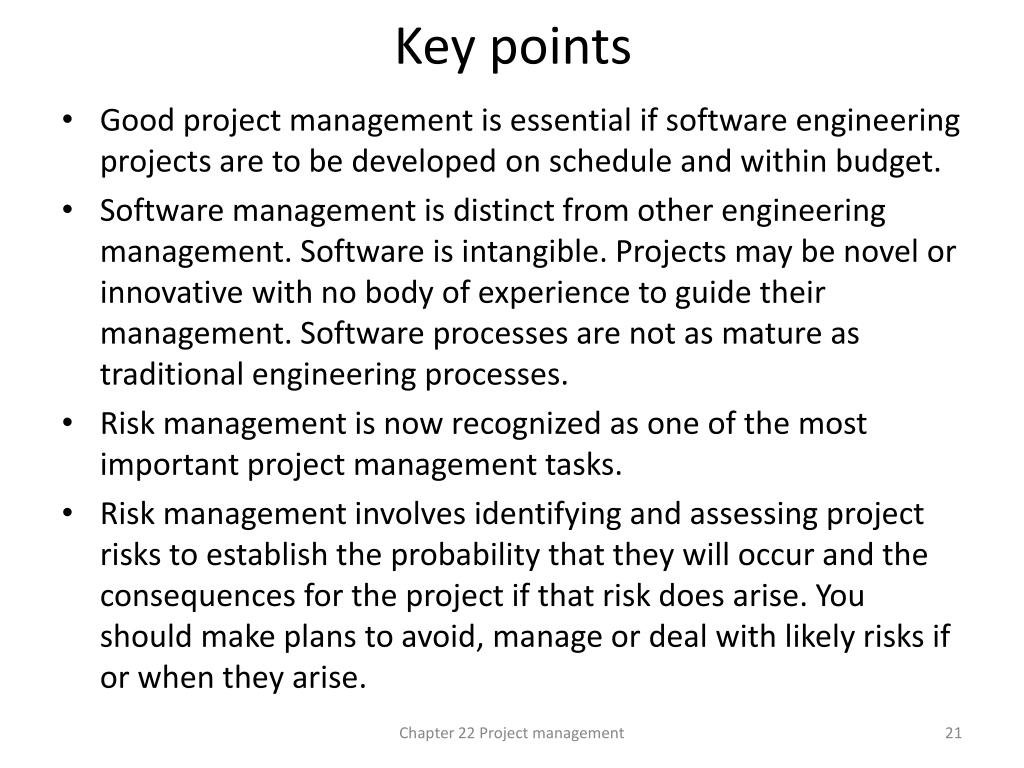 Key points

• Good project management is essential if software engineering projects are to be developed on schedule and within budget.
• Software management is distinct from other engineering management. Software is intangible. Projects may be novel or innovative with no body of experience to guide their management. Software processes are not as mature as traditional engineering processes.
• Risk management is now recognized as one of the most important project management tasks.
• Risk management involves identifying and assessing project risks to establish the probability that they will occur and the consequences for the project if that risk does arise. You should make plans to avoid, manage or deal with likely risks if or when they arise.

Chapter 22 Project management

21